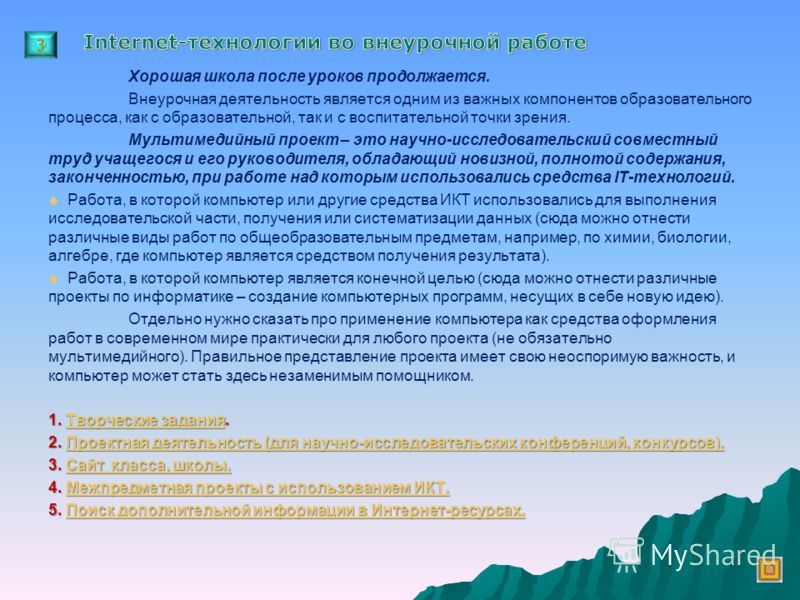 3

Internet-технологии во внеурочной работе

Хорошая школа после уроков продолжается.

Внеурочная деятельность является одним из важных компонентов образовательного процесса, как с образовательной, так и с воспитательной точки зрения.

Мультимедийный проект – это научно-исследовательский совместный труд учащегося и его руководителя, обладающий новизной, полнотой содержания, законченностью, при работе над которым использовались средства IT-технологий.

Работа, в которой компьютер или другие средства ИКТ использовались для выполнения исследовательской части, получения или систематизации данных (сюда можно отнести различные виды работ по общеобразовательным предметам, например, по химии, биологии, алгебре, где компьютер является средством получения результата).

Работа, в которой компьютер является конечной целью (сюда можно отнести различные проекты по информатике – создание компьютерных программ, несущих в себе новую идею).

Отдельно нужно сказать про применение компьютера как средства оформления работ в современном мире практически для любого проекта (не обязательно мультимедийного). Правильное представление проекта имеет свою неоспоримую важность, и компьютер может стать здесь незаменимым помощником.

1. Творческие задания.
2. Проектная деятельность (для научно-исследовательских конференций, конкурсов).
3. Сайт класса, школы.
4. Межпредметная проекты с использованием ИКТ.
5. Поиск дополнительной информации в Интернет-ресурсах.

MyShared